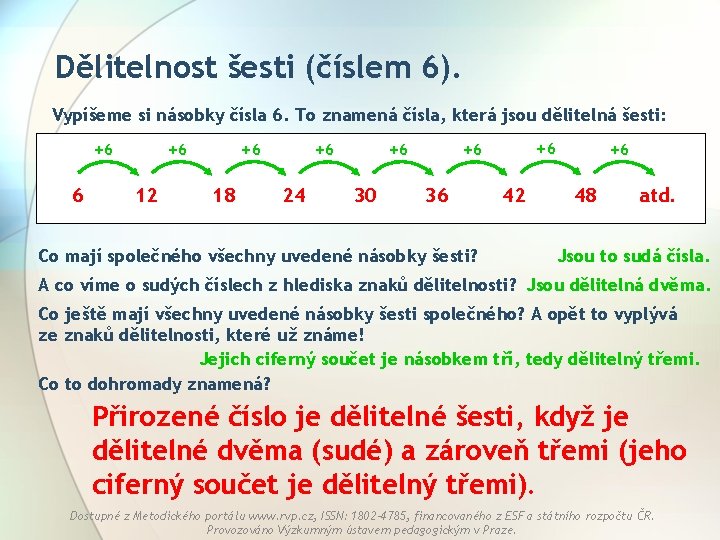 Dělitelnost šesti (číslem 6).

Vypíšeme si násobky čísla 6. To znamená čísla, která jsou dělitelná šesti:

+6 +6 +6 +6 +6 +6 +6 +6

6 12 18 24 30 36 42 48 atd.

Co mají společného všechny uvedené násobky šesti? Jsou to sudá čísla.

A co víme o sudých číslech z hlediska znaků dělitelnosti? Jsou dělitelná dvěma.

Co ještě mají všechny uvedené násobky šesti společného? A opět to vyplývá ze znaků dělitelnosti, které už známe!

Jejich ciferný součet je násobkem tří, tedy dělitelný třemi.

Co to dohromady znamená?

Přirozené číslo je dělitelné šesti, když je dělitelné dvěma (sudé) a zároveň třemi (jeho ciferný součet je dělitelný třemi).

Dostupné z Metodického portálu www.rvp.cz, ISSN: 1802-4785, financovaného z ESF a státního rozpočtu ČR. Provozováno Výzkumným ústavem pedagogickým v Praze.